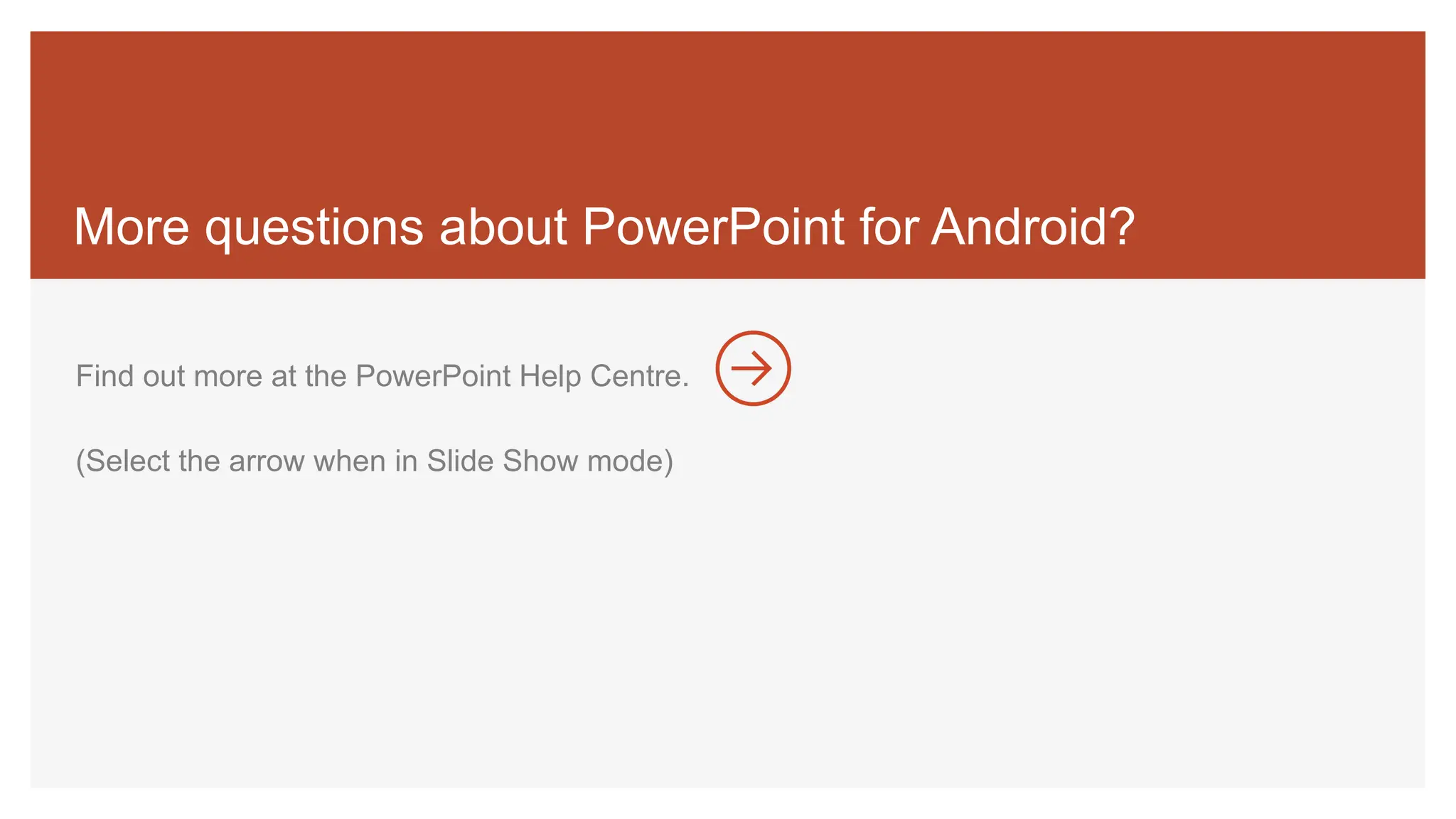 More questions about PowerPoint for Android?

Find out more at the PowerPoint Help Centre.

(Select the arrow when in Slide Show mode)